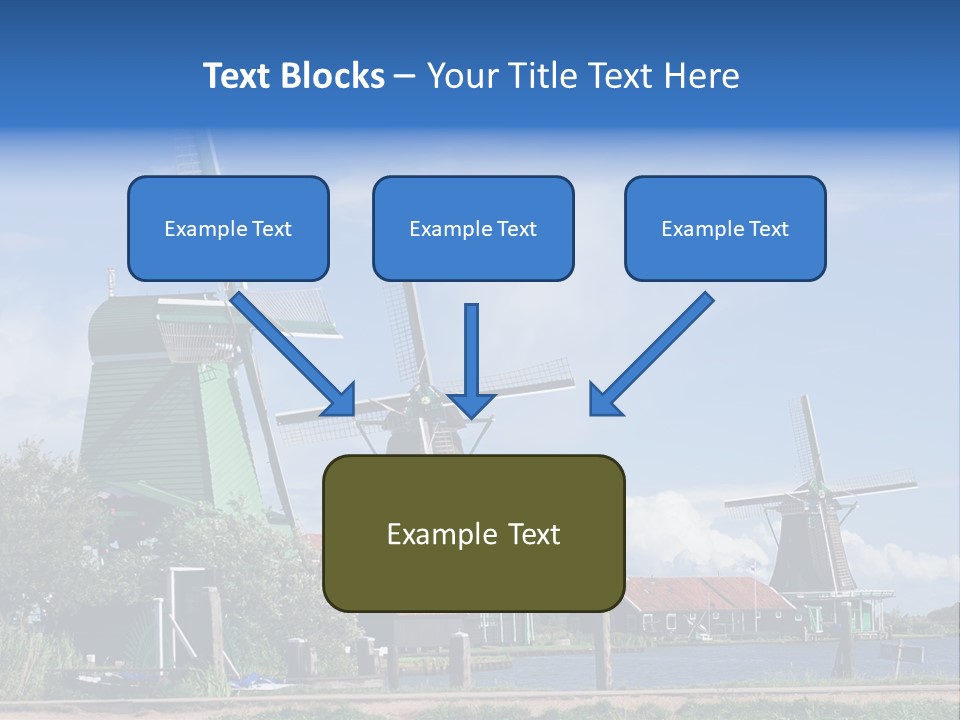 Text Blocks – Your Title Text Here

Example Text

Example Text

Example Text

Example Text